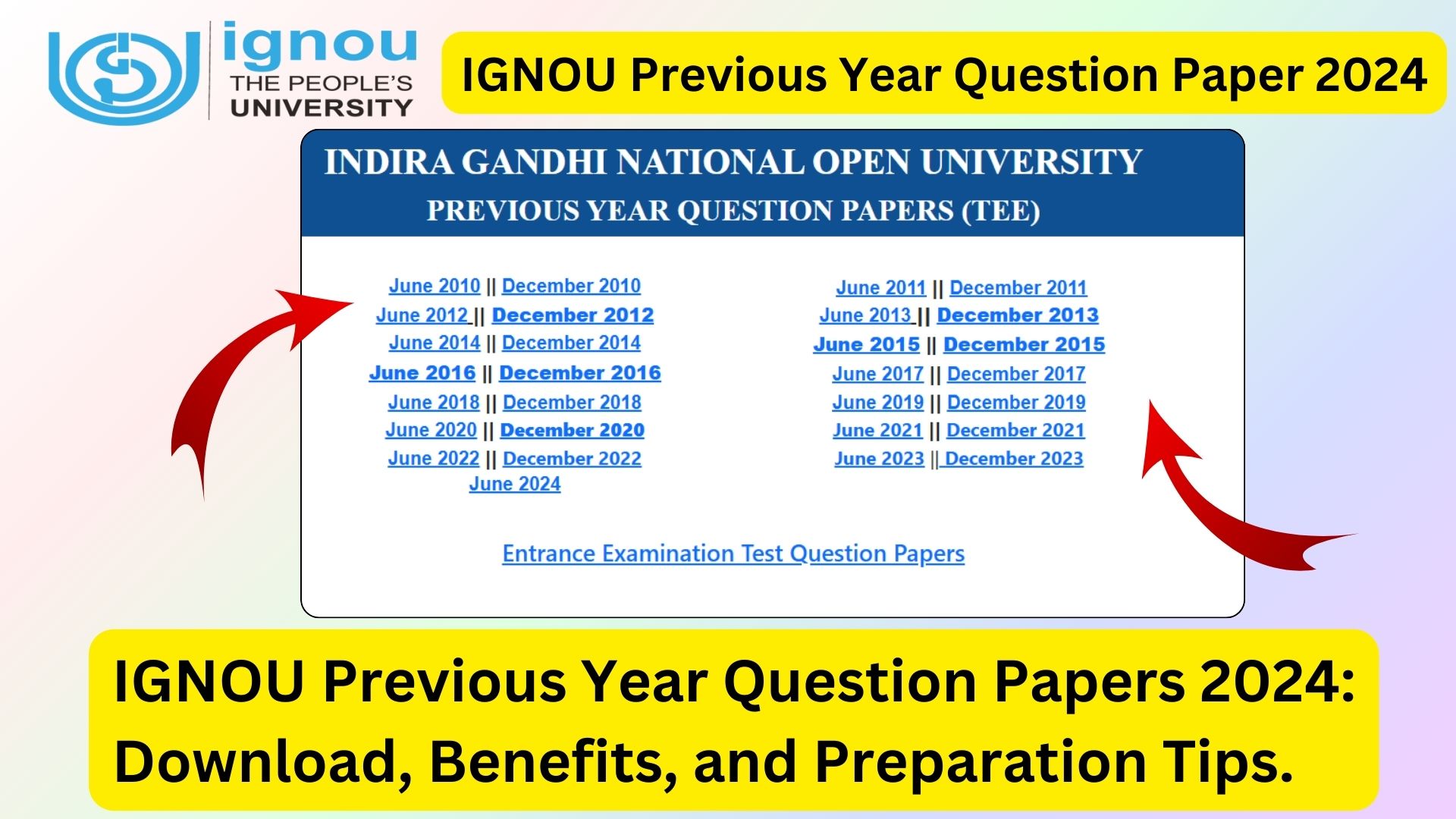 ignou
THE PEOPLE'S
UNIVERSITY

IGNOU Previous Year Question Paper 2024

INDIRA GANDHI NATIONAL OPEN UNIVERSITY
PREVIOUS YEAR QUESTION PAPERS (TEE)

June 2010 || December 2010
June 2012 || December 2012
June 2014 || December 2014
June 2016 || December 2016
June 2018 || December 2018
June 2020 || December 2020
June 2022 || December 2022
June 2024

June 2011 || December 2011
June 2013 || December 2013
June 2015 || December 2015
June 2017 || December 2017
June 2019 || December 2019
June 2021 || December 2021
June 2023 || December 2023

Entrance Examination Test Question Papers

IGNOU Previous Year Question Papers 2024: Download, Benefits, and Preparation Tips.